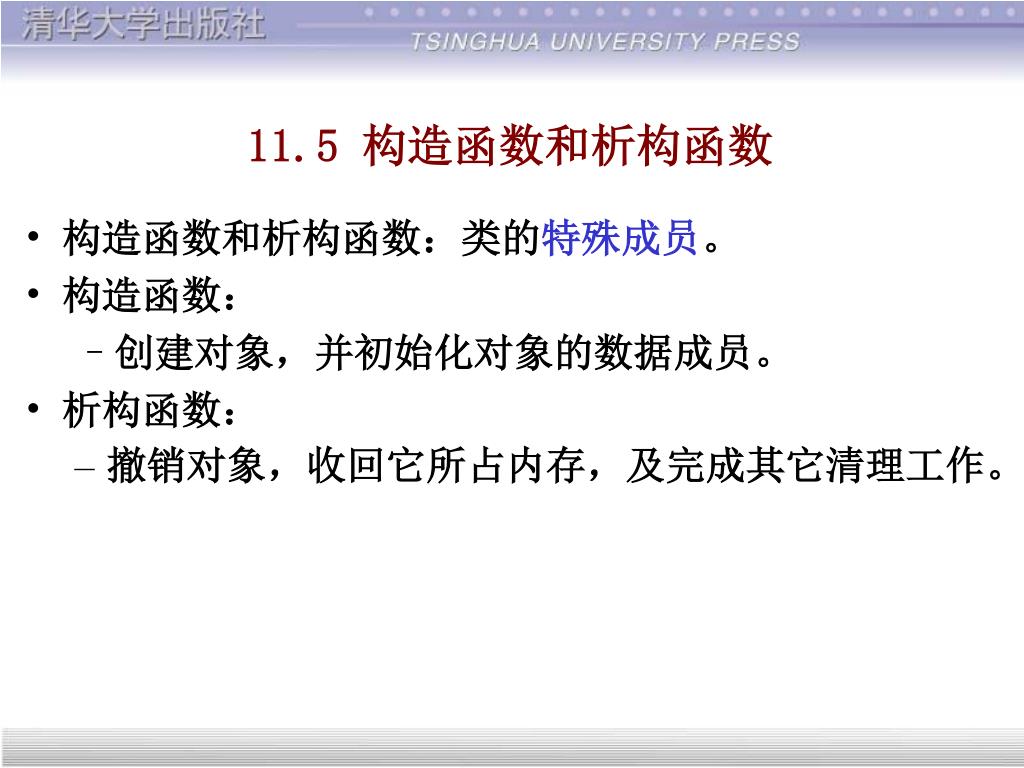 清华大学出版社
TSINGHUA UNIVERSITY PRESS

11.5 构造函数和析构函数

• 构造函数和析构函数：类的特殊成员。
• 构造函数：
– 创建对象，并初始化对象的数据成员。
• 析构函数：
– 撤销对象，收回它所占内存，及完成其它清理工作。